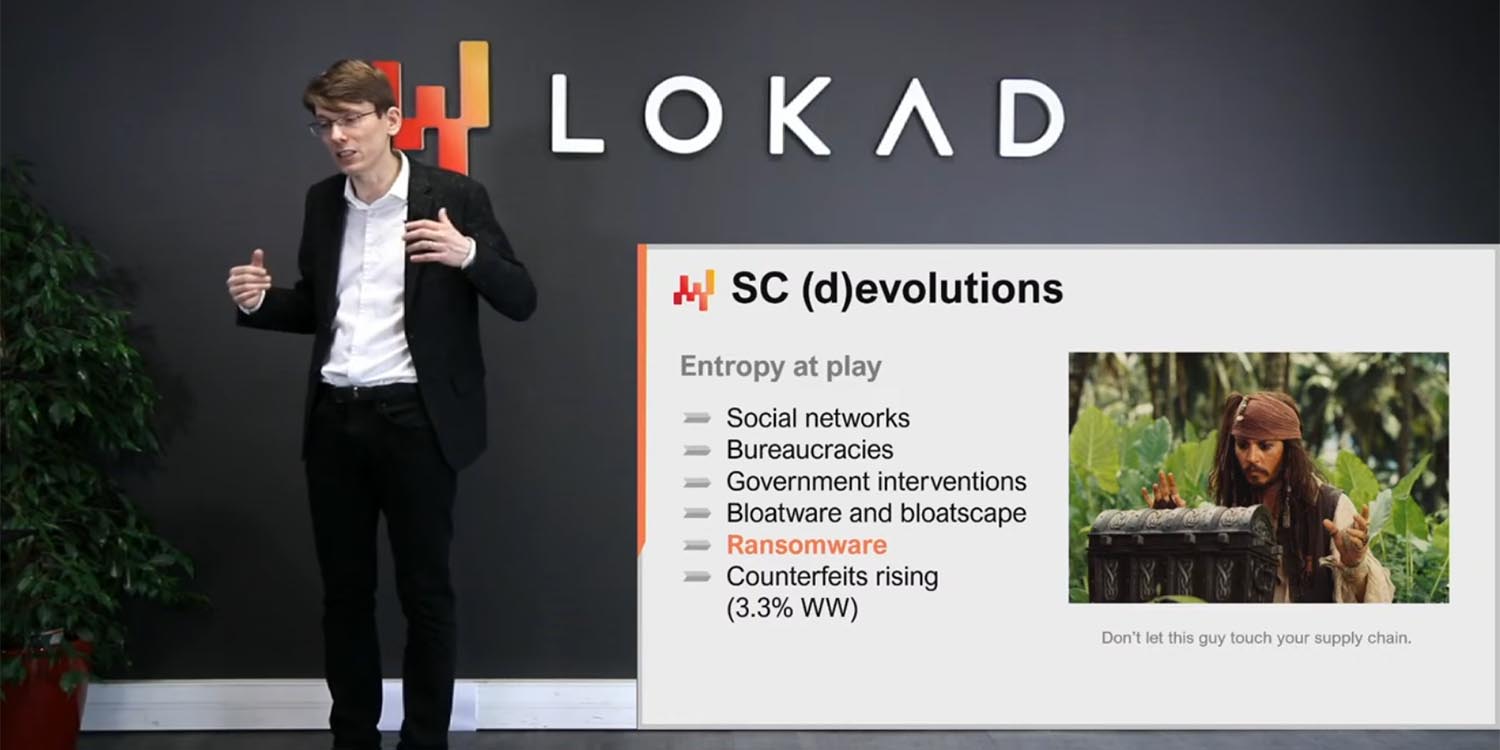 LOKAD

SC (d)evolutions

Entropy at play

Social networks
Bureaucracies
Government interventions
Bloatware and bloatscape
Ransomware
Counterfeits rising (3.3% WW)

Don't let this guy touch your supply chain.